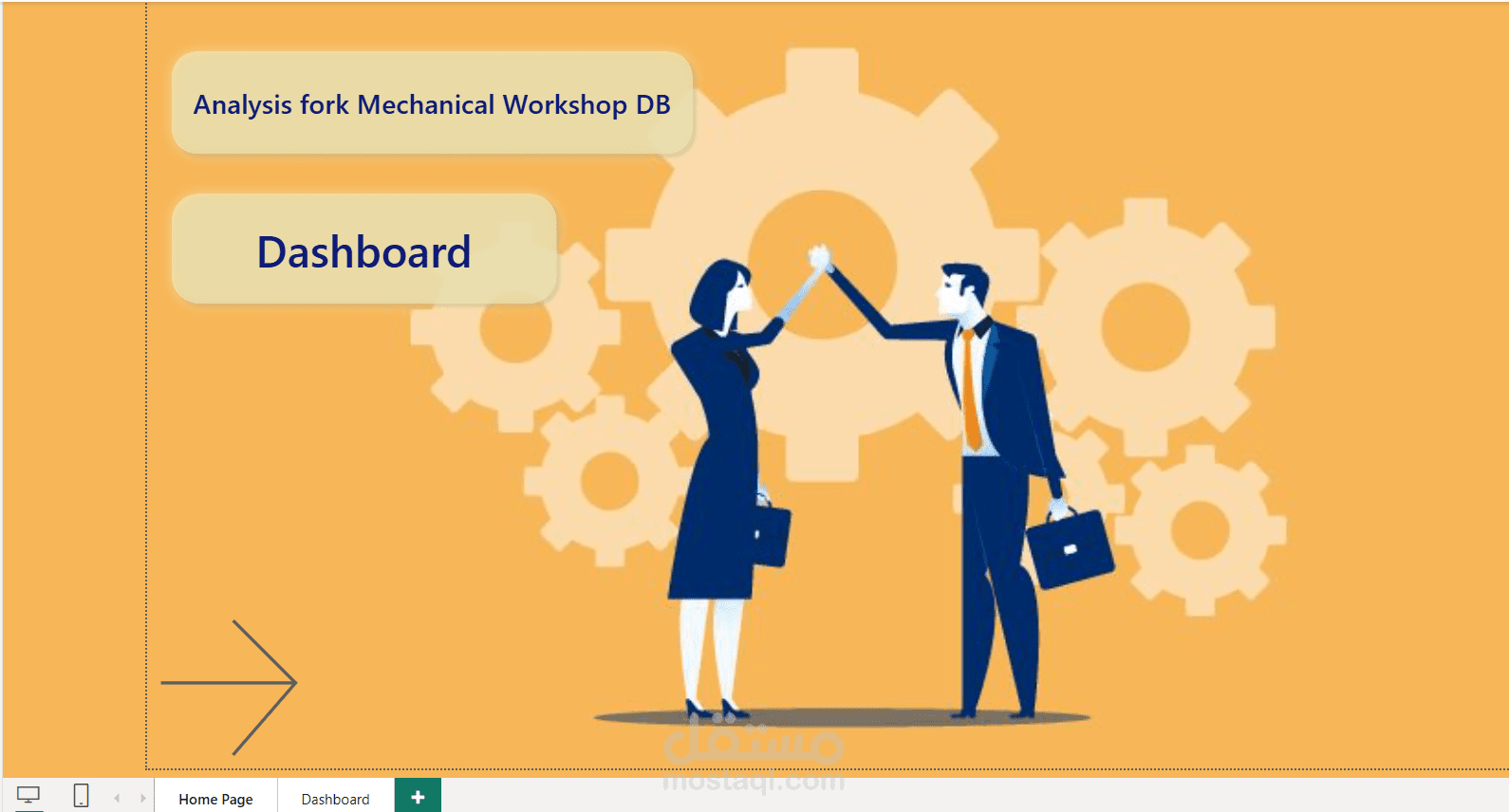 Analysis fork Mechanical Workshop DB

Dashboard

مستقل
mostaql.com

Home Page
Dashboard
+